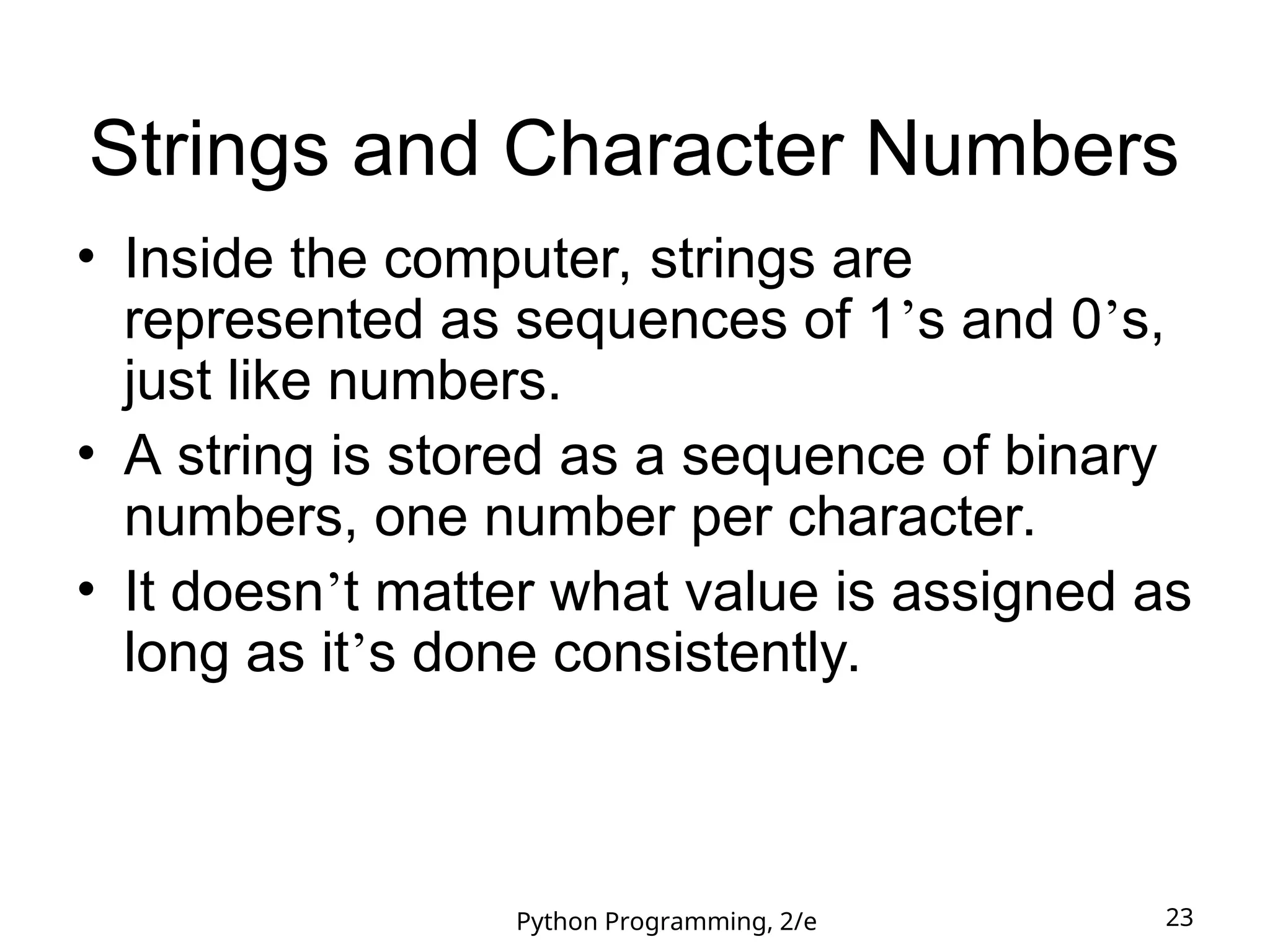 Strings and Character Numbers

• Inside the computer, strings are represented as sequences of 1’s and 0’s, just like numbers.
• A string is stored as a sequence of binary numbers, one number per character.
• It doesn’t matter what value is assigned as long as it’s done consistently.

Python Programming, 2/e

23